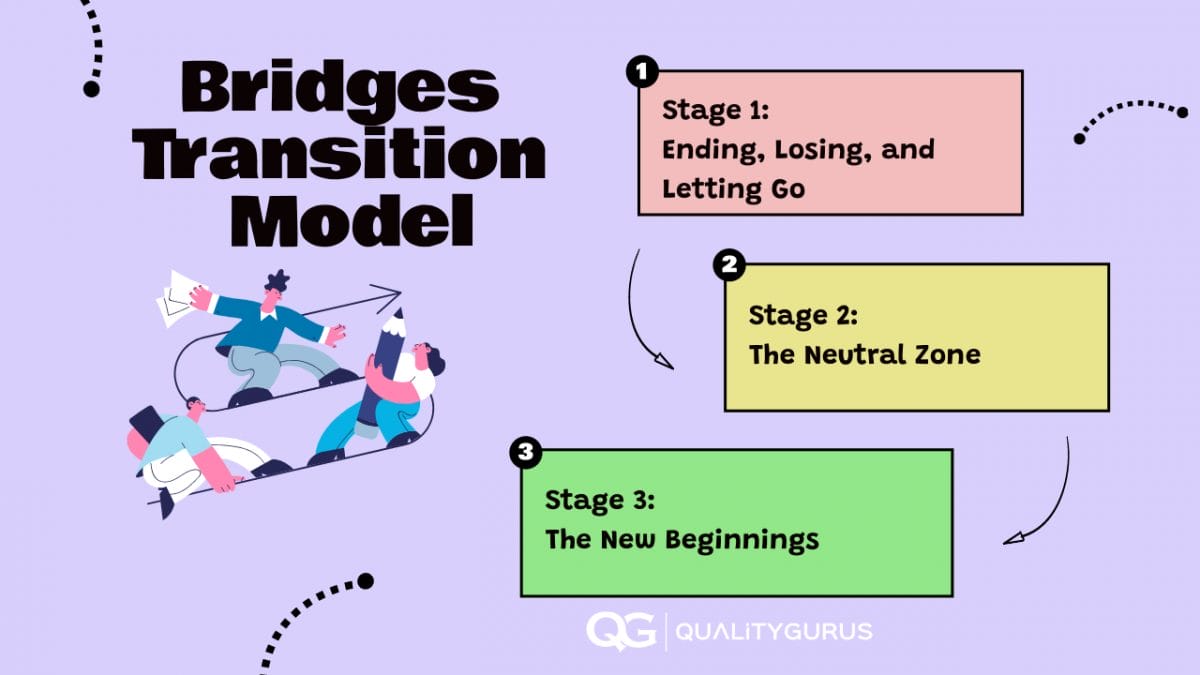 Bridges Transition Model

1

Stage 1:
Ending, Losing, and Letting Go

2

Stage 2:
The Neutral Zone

3

Stage 3:
The New Beginnings

QG | QUALITYGURUS